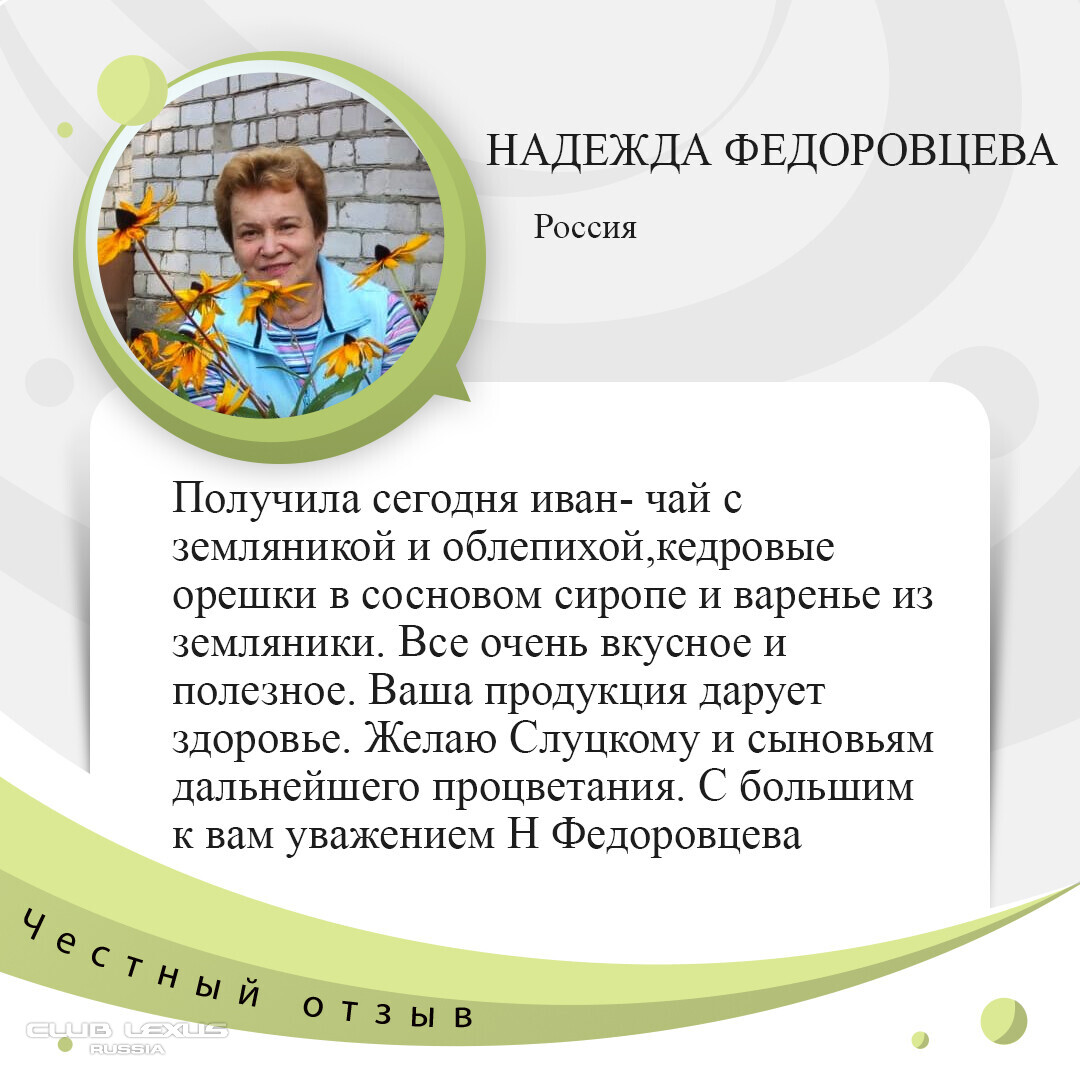 НАДЕЖДА ФЕДОРОВЦЕВА

Россия

Получила сегодня иван- чай с земляникой и облепихой,кедровые орешки в сосновом сиропе и варенье из земляники. Все очень вкусное и полезное. Ваша продукция дарует здоровье. Желаю Слуцкому и сыновьям дальнейшего процветания. С большим к вам уважением Н Федоровцева

Честный отзыв

CLUB LEXUS
RUSSIA